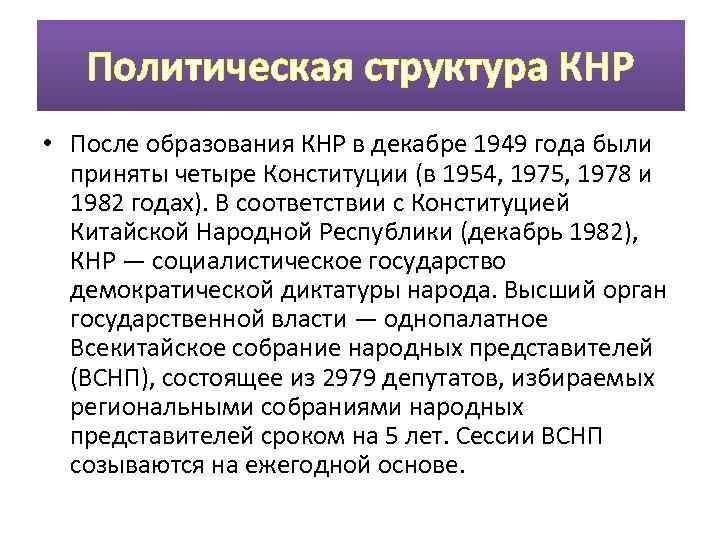 Политическая структура КНР

• После образования КНР в декабре 1949 года были приняты четыре Конституции (в 1954, 1975, 1978 и 1982 годах). В соответствии с Конституцией Китайской Народной Республики (декабрь 1982), КНР — социалистическое государство демократической диктатуры народа. Высший орган государственной власти — однопалатное Всекитайское собрание народных представителей (ВСНП), состоящее из 2979 депутатов, избираемых региональными собраниями народных представителей сроком на 5 лет. Сессии ВСНП созываются на ежегодной основе.